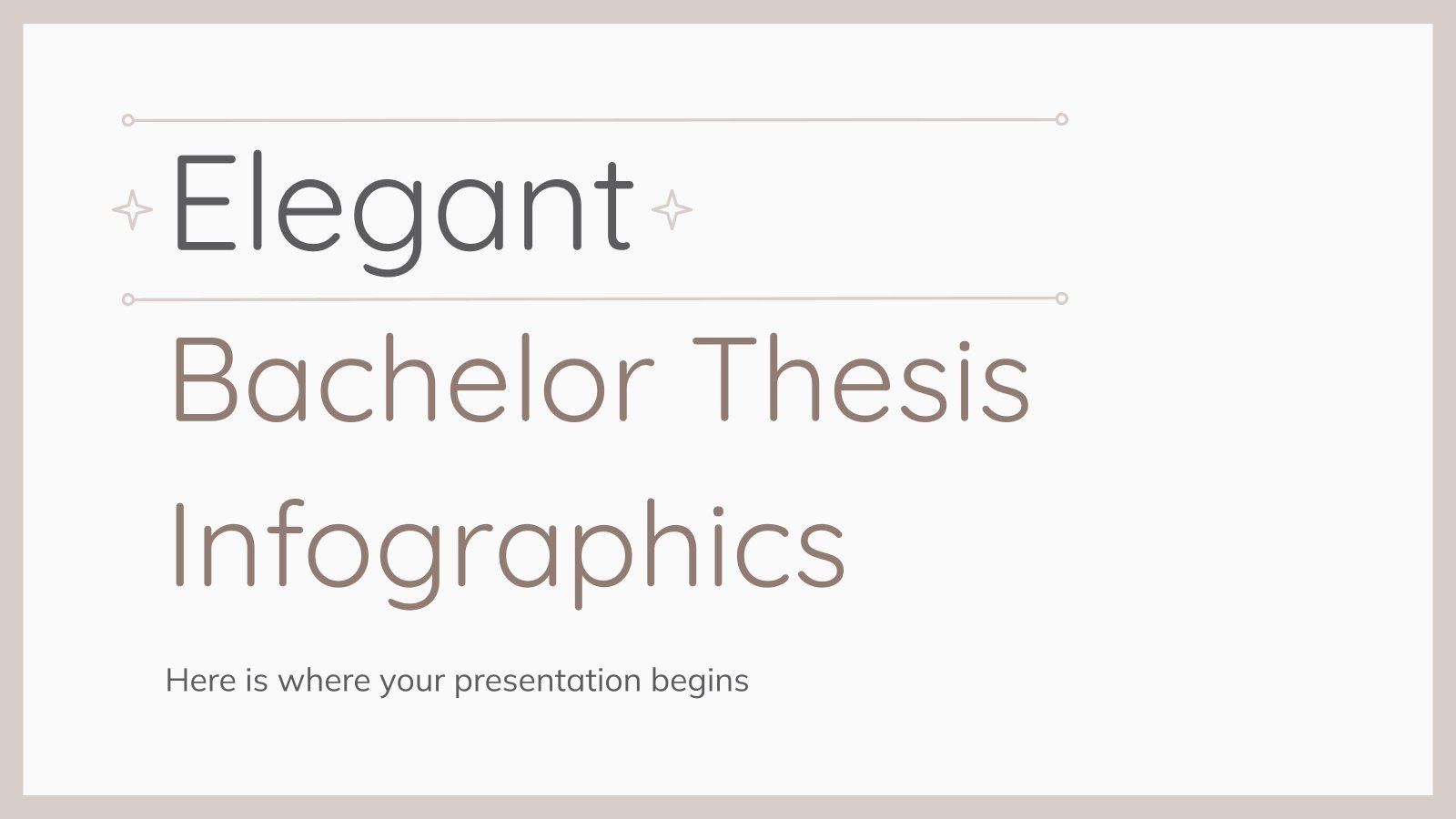 Elegant

Bachelor Thesis Infographics

Here is where your presentation begins